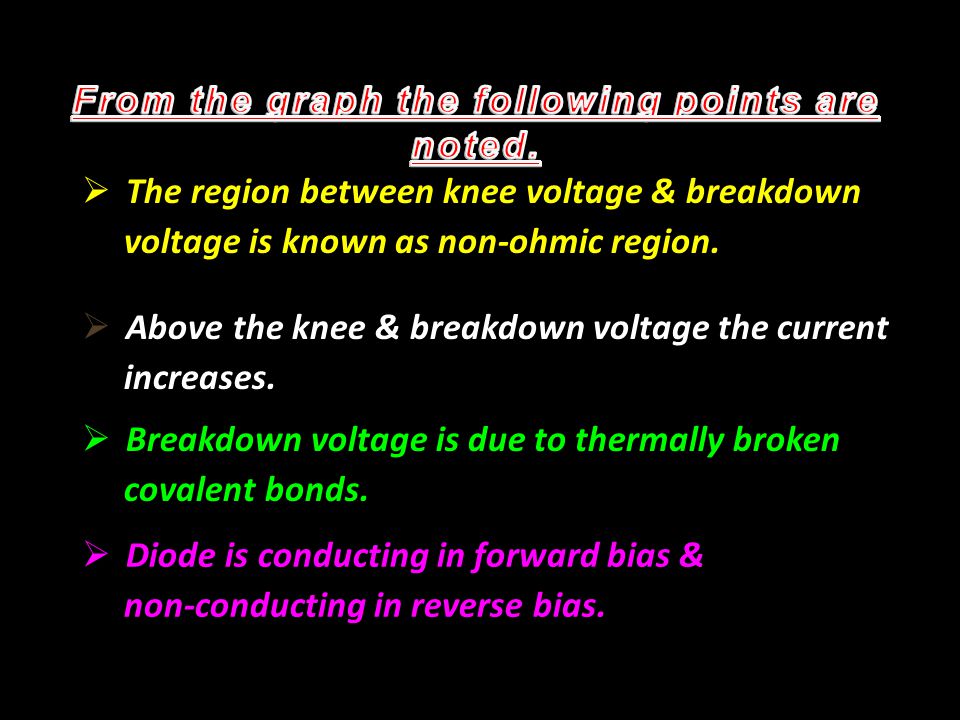 From the graph the following points are noted.

➢ The region between knee voltage & breakdown voltage is known as non-ohmic region.

➢ Above the knee & breakdown voltage the current increases.

➢ Breakdown voltage is due to thermally broken covalent bonds.

➢ Diode is conducting in forward bias & non-conducting in reverse bias.